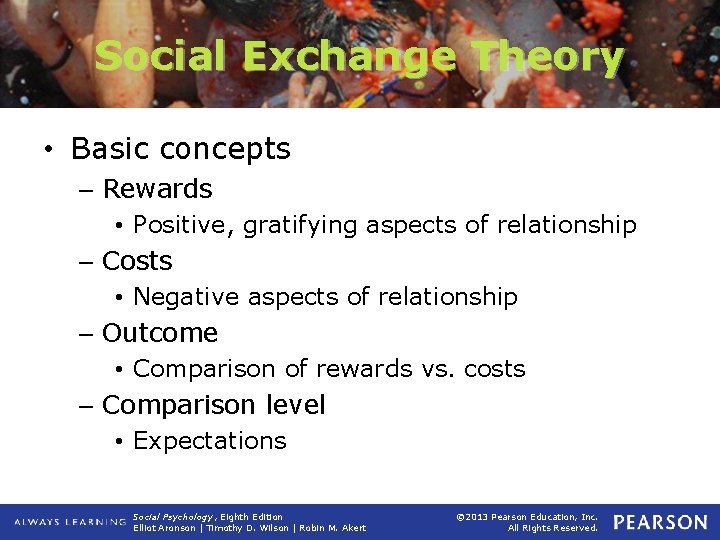 Social Exchange Theory

• Basic concepts
– Rewards
• Positive, gratifying aspects of relationship
– Costs
• Negative aspects of relationship
– Outcome
• Comparison of rewards vs. costs
– Comparison level
• Expectations

ALWAYS LEARNING Social Psychology, Eighth Edition Elliot Aronson | Timothy D. Wilson | Robin M. Akert ©2013 Pearson Education, Inc. All Rights Reserved. PEARSON